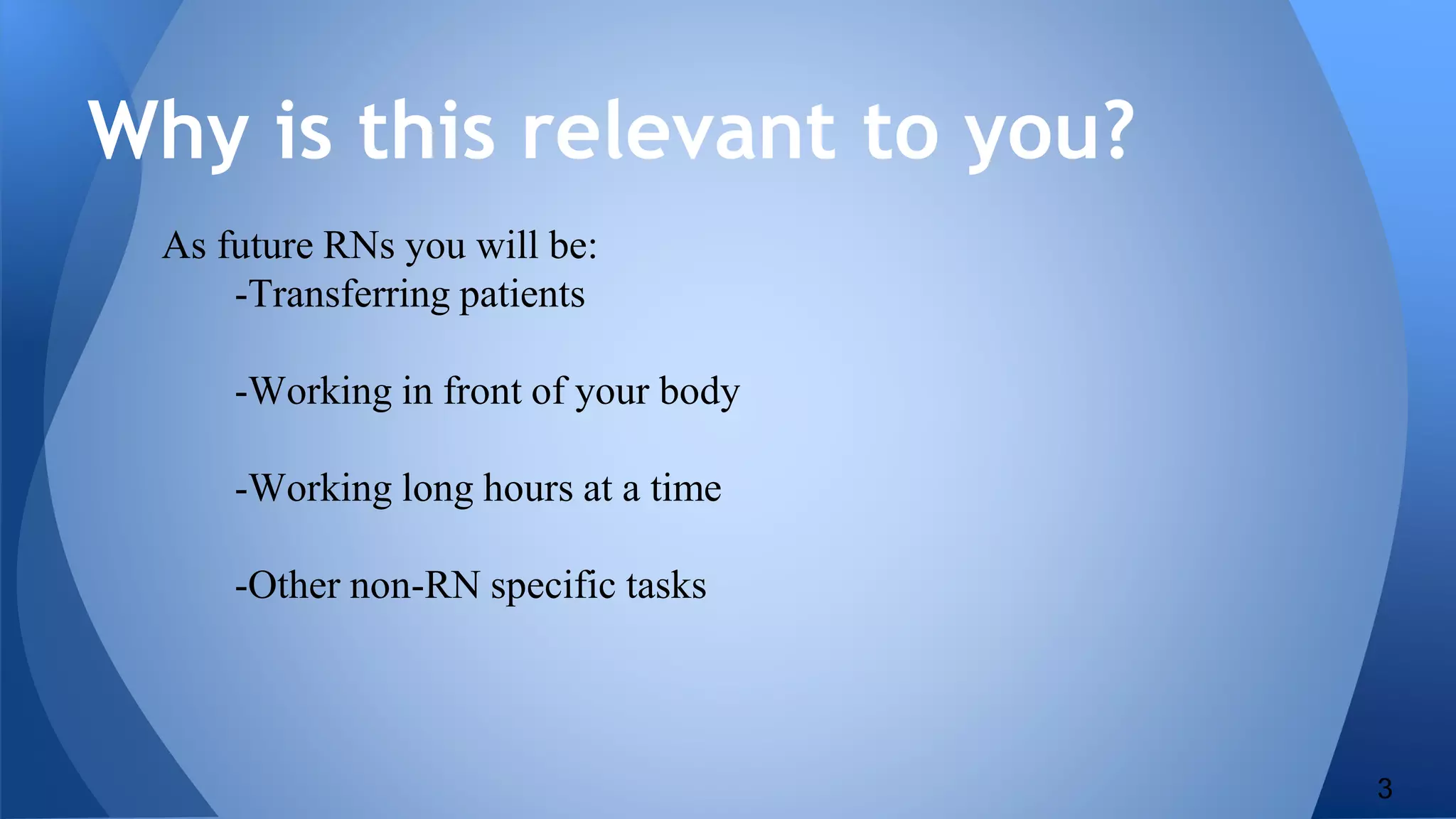 Why is this relevant to you?

As future RNs you will be:
-Transferring patients

-Working in front of your body

-Working long hours at a time

-Other non-RN specific tasks

3